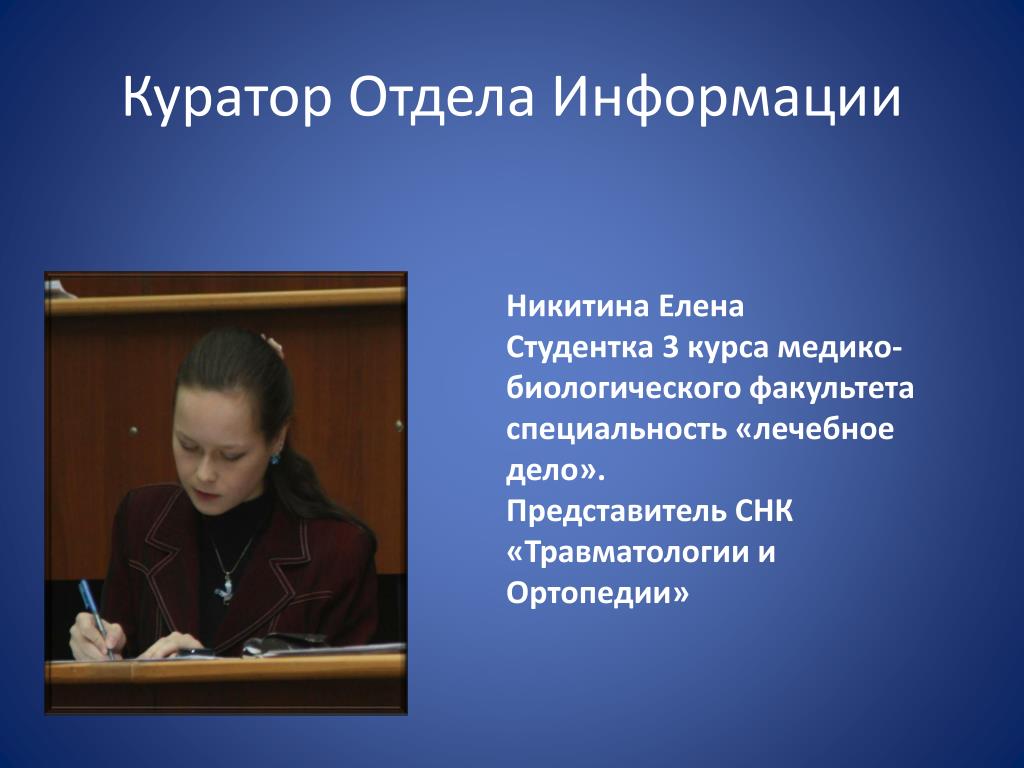 Куратор Отдела Информации

Никитина Елена
Студентка 3 курса медико-биологического факультета специальность «лечебное дело».
Представитель СНК «Травматологии и Ортопедии»